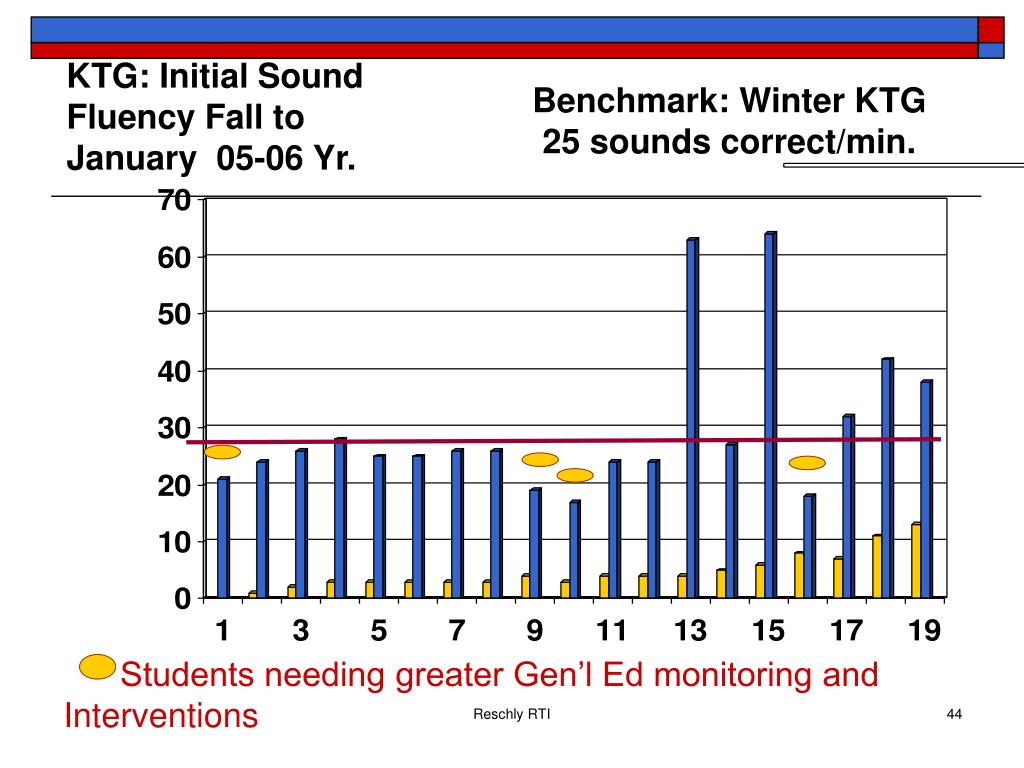 KTG: Initial Sound Fluency Fall to January 05-06 Yr.

Benchmark: Winter KTG 25 sounds correct/min.

70
60
50
40
30
20
10
0

1 3 5 7 9 11 13 15 17 19

Students needing greater Gen’l Ed monitoring and Interventions

Reschly RTI

44